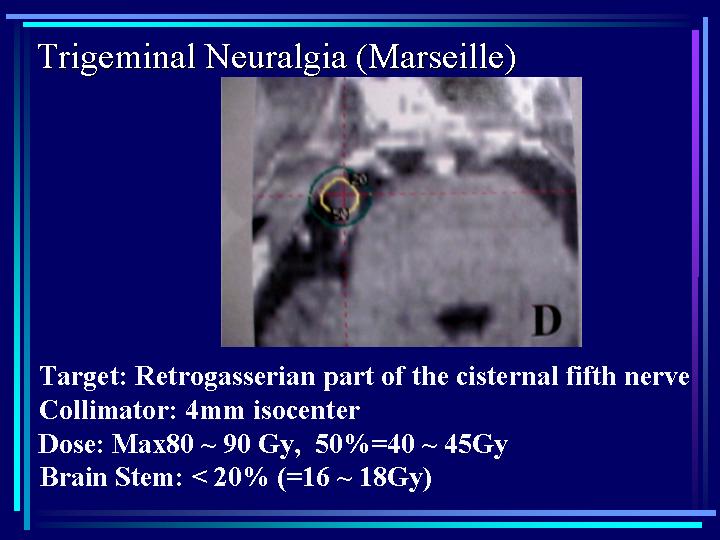 Trigeminal Neuralgia (Marseille)

50

50

D

Target: Retrogasserian part of the cisternal fifth nerve
Collimator: 4mm isocenter
Dose: Max80 ~ 90 Gy, 50%=40 ~ 45Gy
Brain Stem: < 20% (=16 ~ 18Gy)